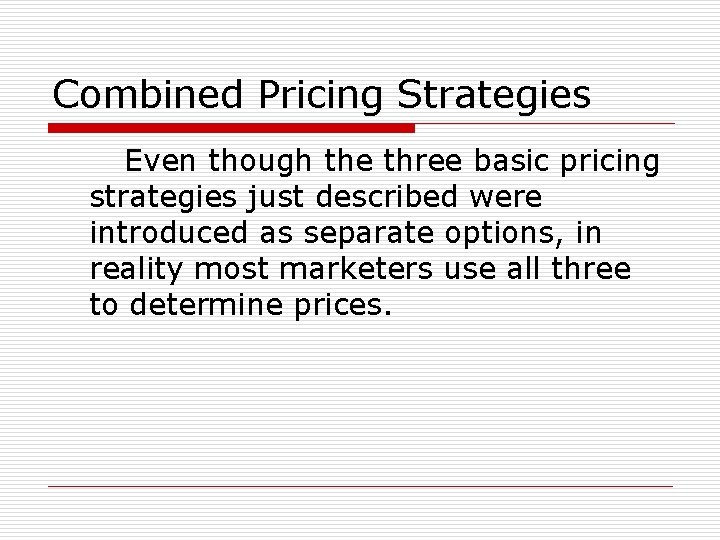 Combined Pricing Strategies

Even though the three basic pricing strategies just described were introduced as separate options, in reality most marketers use all three to determine prices.